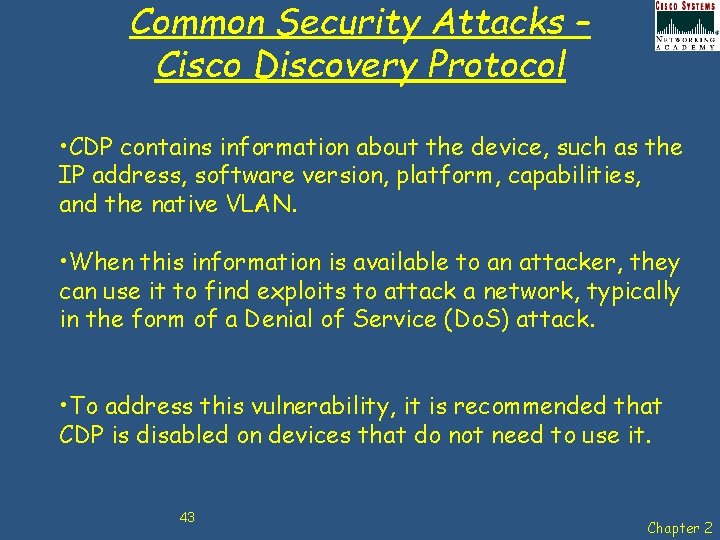 Common Security Attacks – Cisco Discovery Protocol

CISCO SYSTEMS
NETWORKING ACADEMY

•CDP contains information about the device, such as the IP address, software version, platform, capabilities, and the native VLAN.

•When this information is available to an attacker, they can use it to find exploits to attack a network, typically in the form of a Denial of Service (DoS) attack.

•To address this vulnerability, it is recommended that CDP is disabled on devices that do not need to use it.

43

Chapter 2